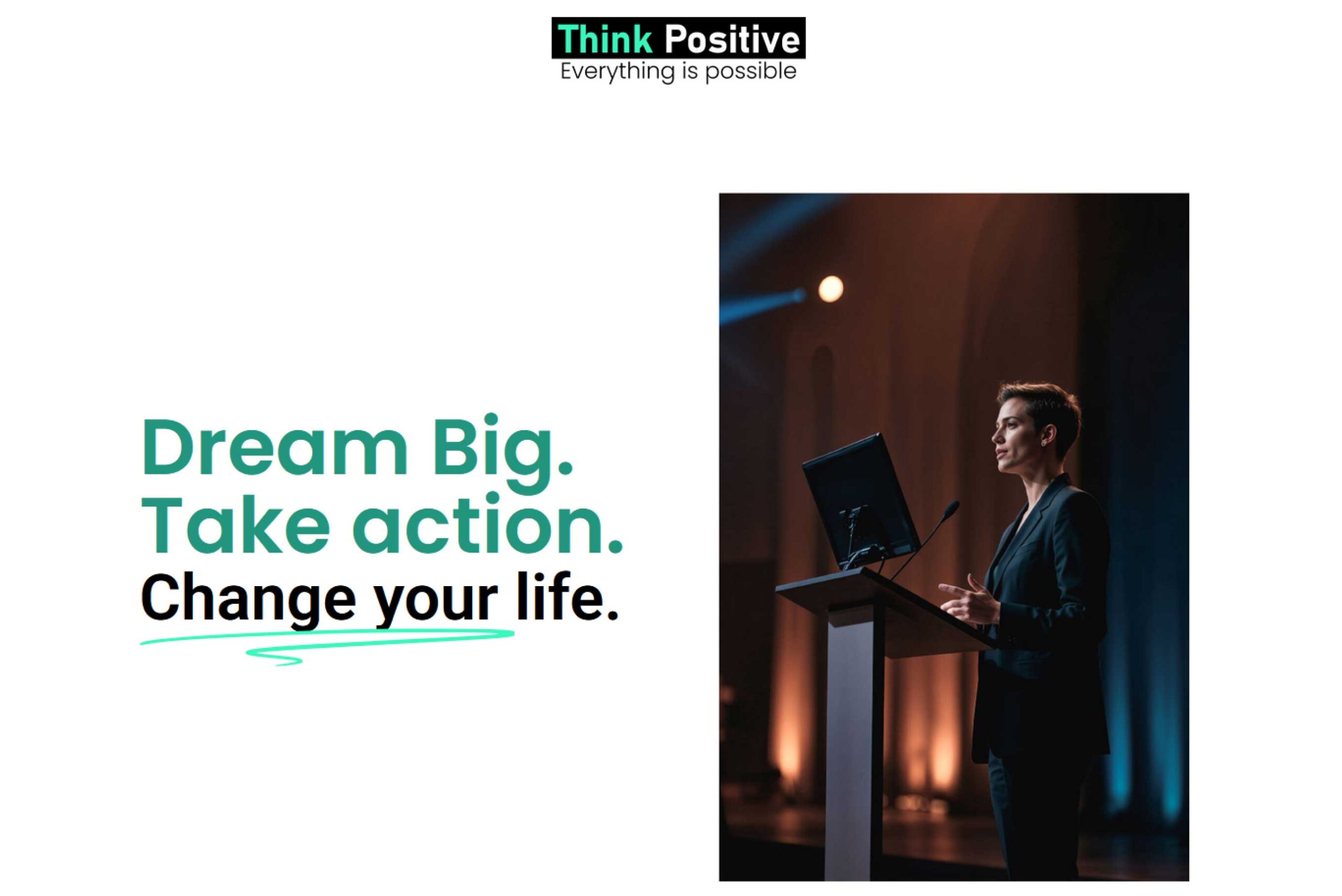 Think Positive
Everything is possible

Dream Big.
Take action.
Change your life.